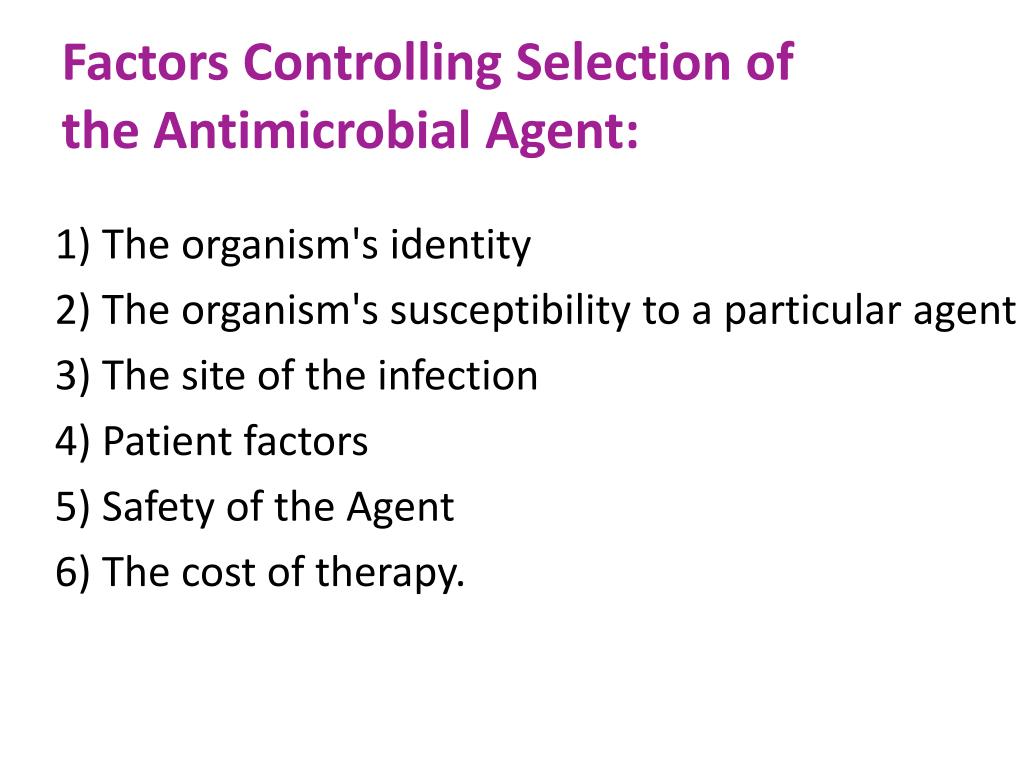 Factors Controlling Selection of the Antimicrobial Agent:

1) The organism's identity
2) The organism's susceptibility to a particular agent
3) The site of the infection
4) Patient factors
5) Safety of the Agent
6) The cost of therapy.